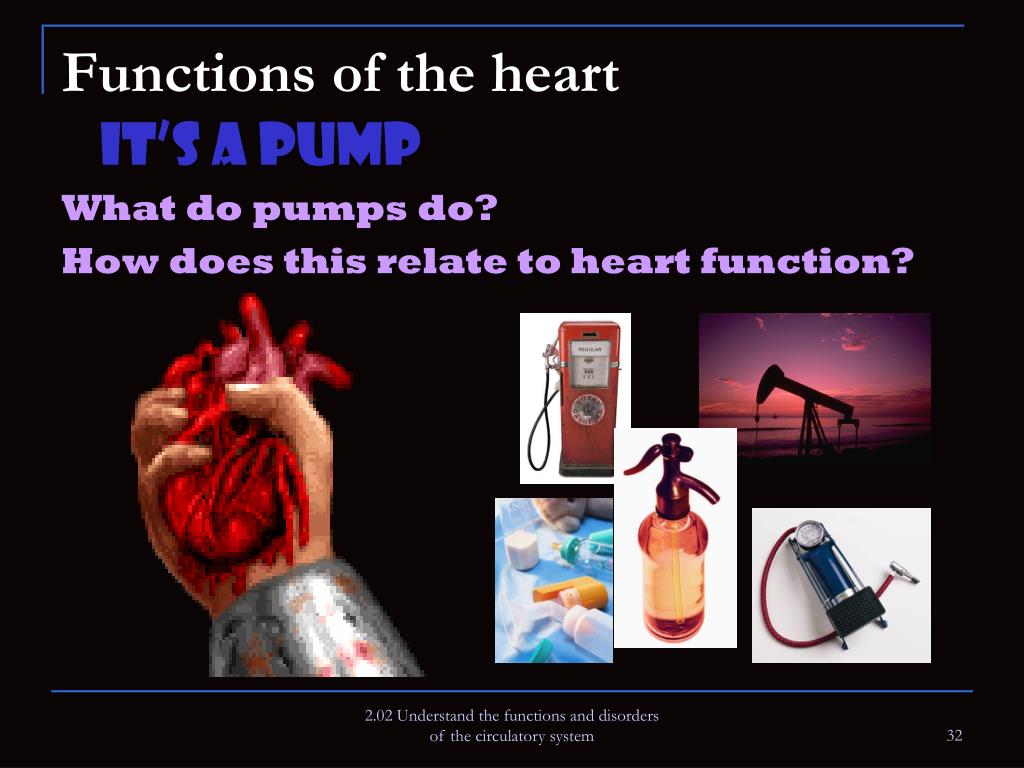 Functions of the heart

IT'S A PUMP

What do pumps do?

How does this relate to heart function?

REGULAR

2.02 Understand the functions and disorders of the circulatory system

32